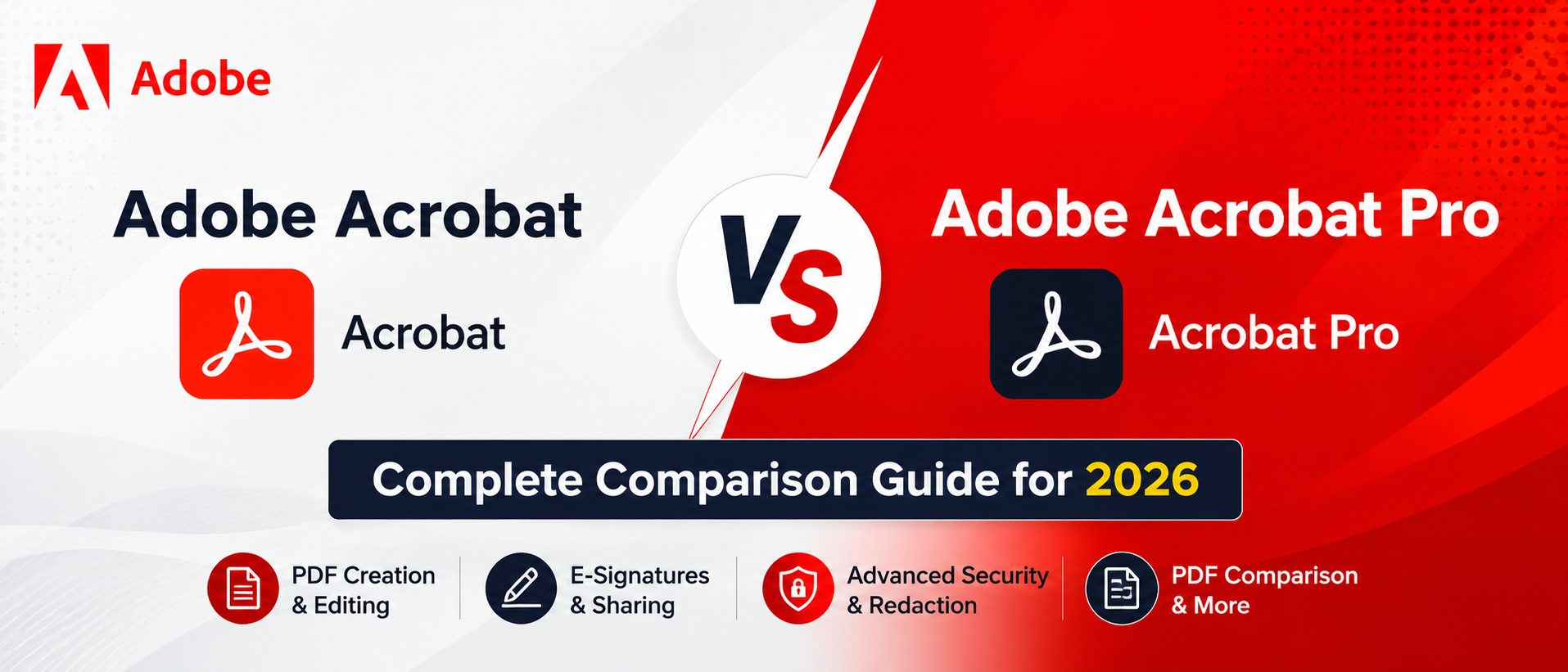 Adobe

Adobe Acrobat

Acrobat

VS

Adobe Acrobat Pro

Acrobat Pro

Complete Comparison Guide for 2026

PDF Creation & Editing

E-Signatures & Sharing

Advanced Security & Redaction

PDF Comparison & More